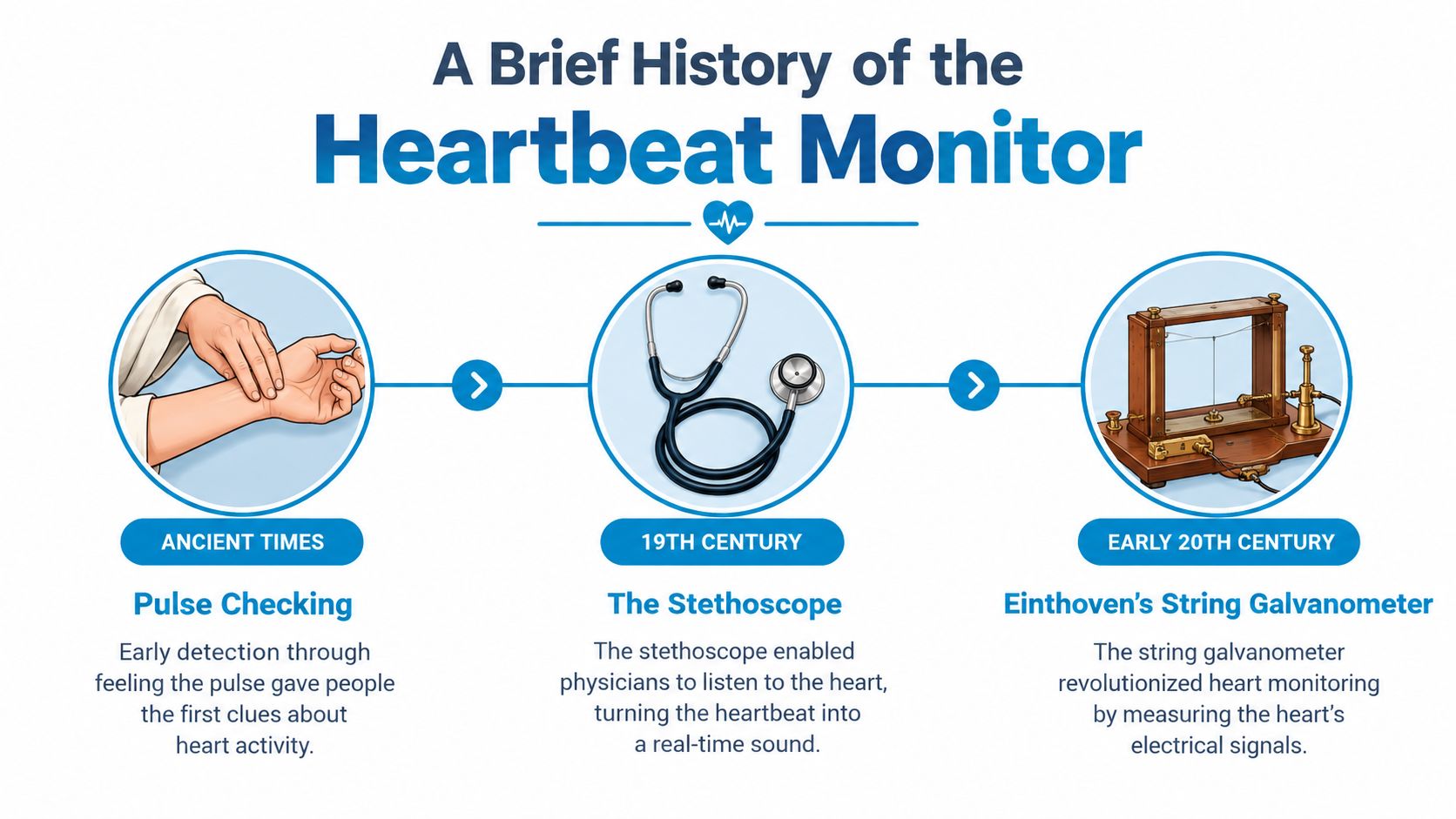 A Brief History of the
Heartbeat Monitor

ANCIENT TIMES

Pulse Checking

Early detection through feeling the pulse gave people the first clues about heart activity.

19TH CENTURY

The Stethoscope

The stethoscope enabled physicians to listen to the heart, turning the heartbeat into a real-time sound.

EARLY 20TH CENTURY

Einthoven's String Galvanometer

The string galvanometer revolutionized heart monitoring by measuring the heart's electrical signals.